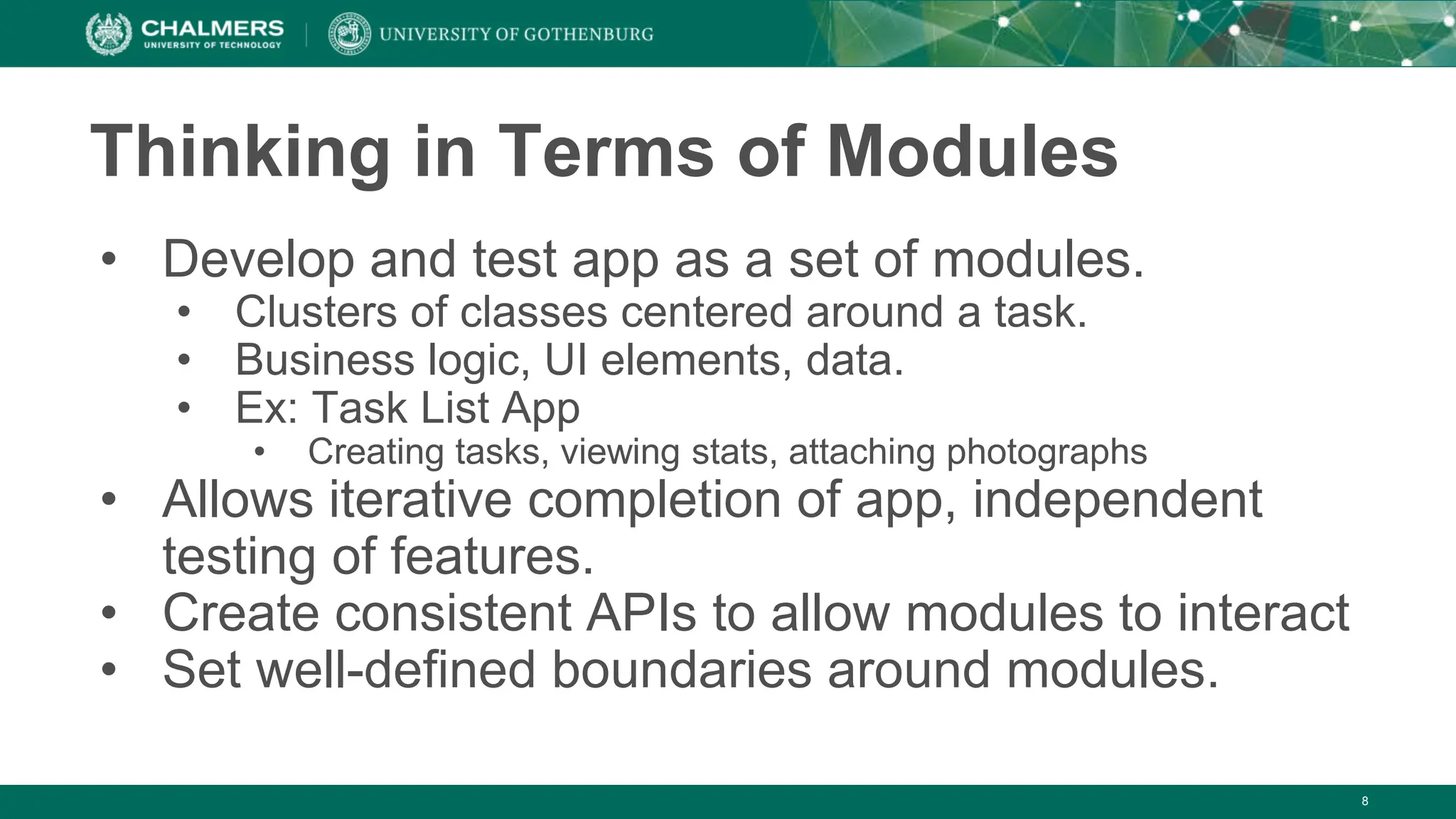 CHALMERS
UNIVERSITY OF TECHNOLOGY

UNIVERSITY OF GOTHENBURG

Thinking in Terms of Modules

• Develop and test app as a set of modules.
  • Clusters of classes centered around a task.
  • Business logic, UI elements, data.
  • Ex: Task List App
    • Creating tasks, viewing stats, attaching photographs
• Allows iterative completion of app, independent testing of features.
• Create consistent APIs to allow modules to interact
• Set well-defined boundaries around modules.

8